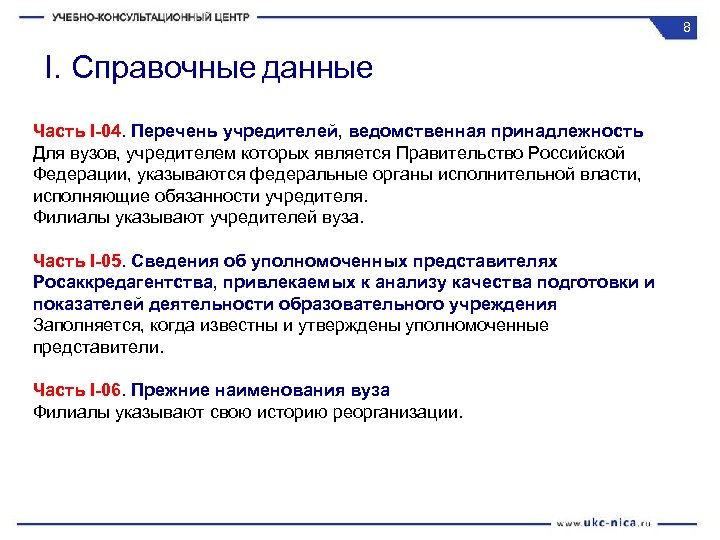 УЧЕБНО-КОНСУЛЬТАЦИОННЫЙ ЦЕНТР

8

I. Справочные данные

Часть I-04. Перечень учредителей, ведомственная принадлежность
Для вузов, учредителем которых является Правительство Российской Федерации, указываются федеральные органы исполнительной власти, исполняющие обязанности учредителя.
Филиалы указывают учредителей вуза.

Часть I-05. Сведения об уполномоченных представителях Росаккредагентства, привлекаемых к анализу качества подготовки и показателей деятельности образовательного учреждения
Заполняется, когда известны и утверждены уполномоченные представители.

Часть I-06. Прежние наименования вуза
Филиалы указывают свою историю реорганизации.

www.ukc-nica.ru